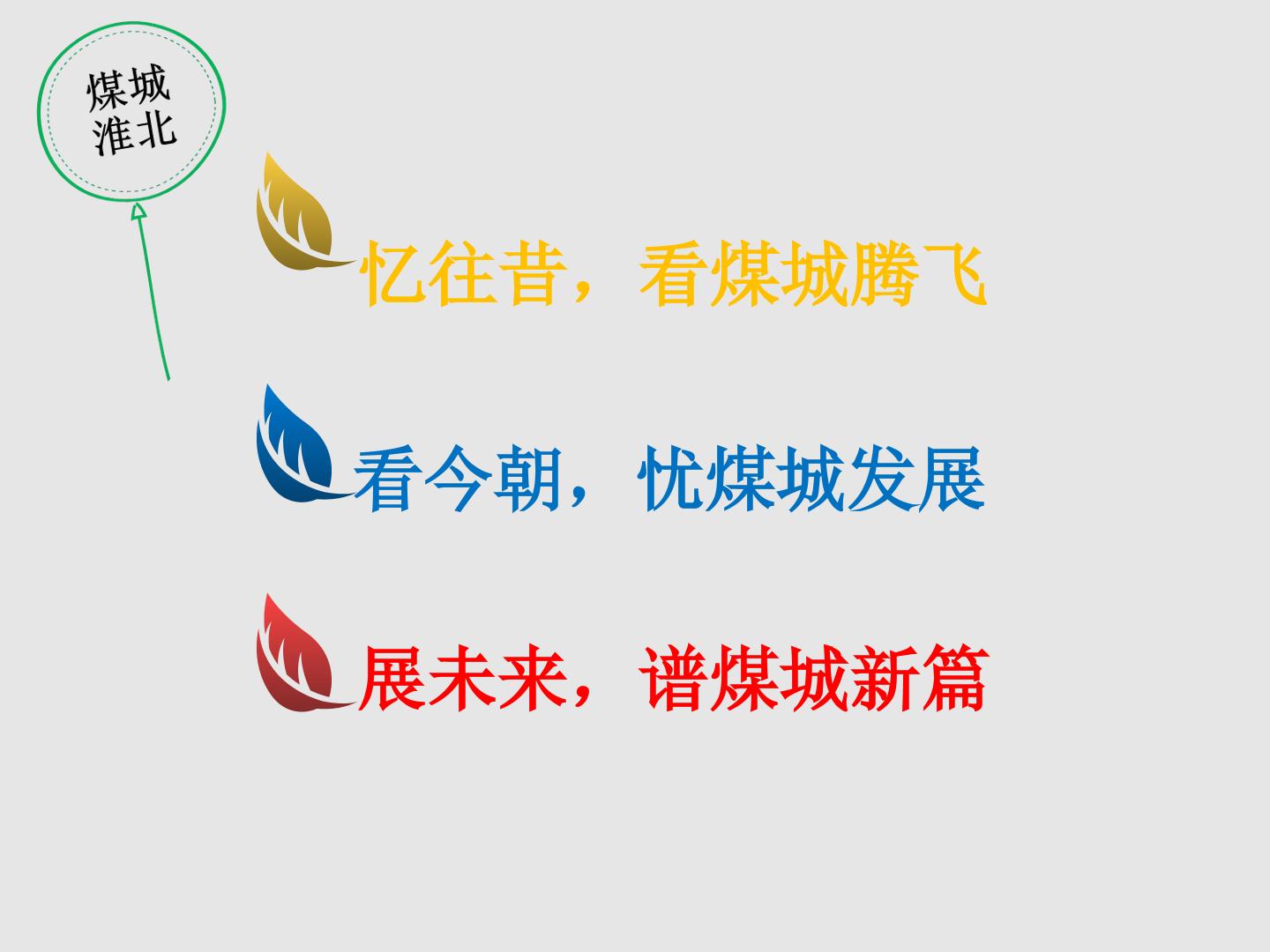 煤城
淮北

忆往昔，看煤城腾飞

看今朝，忧煤城发展

展未来，谱煤城新篇